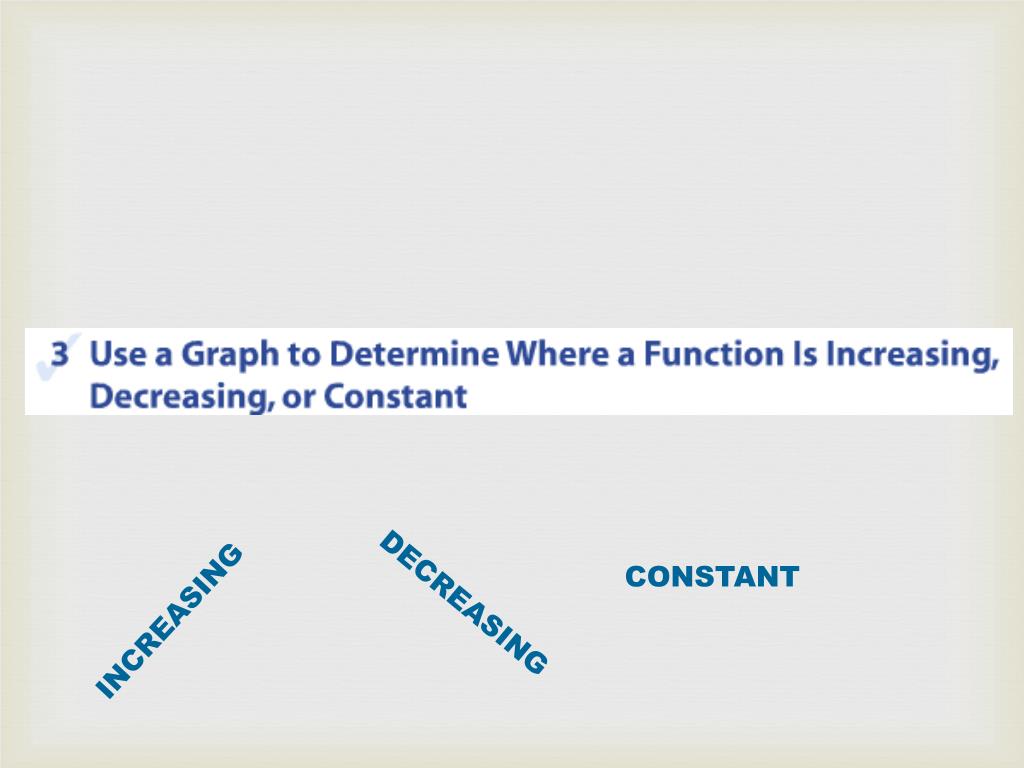 3 Use a Graph to Determine Where a Function Is Increasing, Decreasing, or Constant

INCREASING

DECREASING

CONSTANT